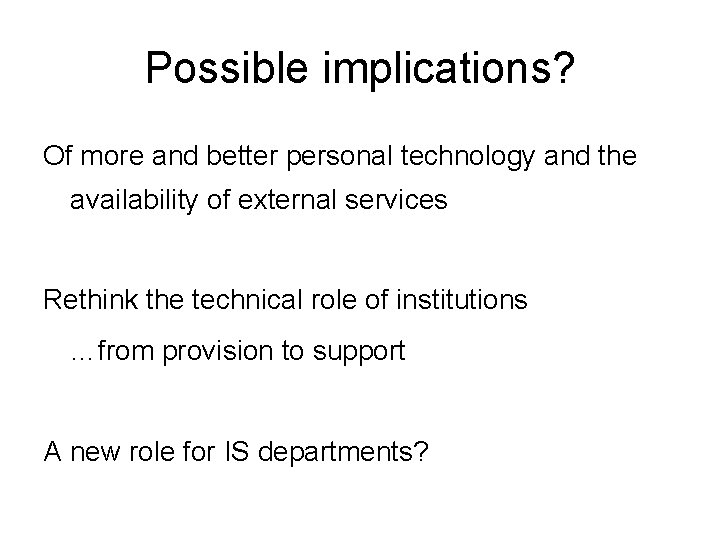 Possible implications?

Of more and better personal technology and the availability of external services

Rethink the technical role of institutions

…from provision to support

A new role for IS departments?